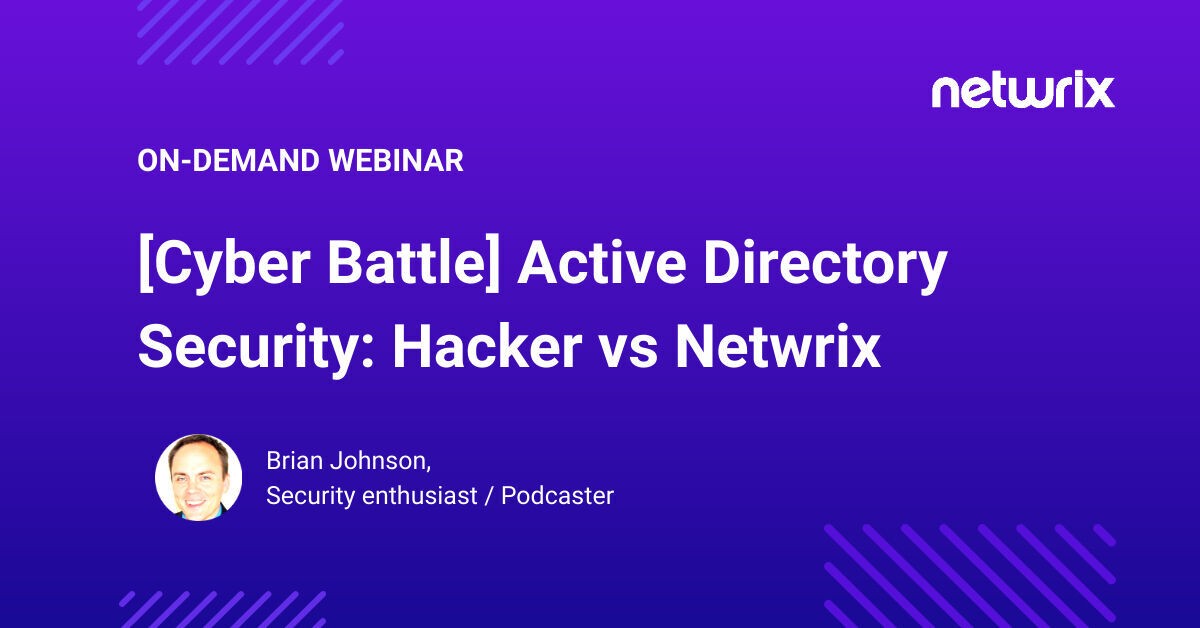 netwrix

ON-DEMAND WEBINAR

[Cyber Battle] Active Directory Security: Hacker vs Netwrix

Brian Johnson,
Security enthusiast / Podcaster